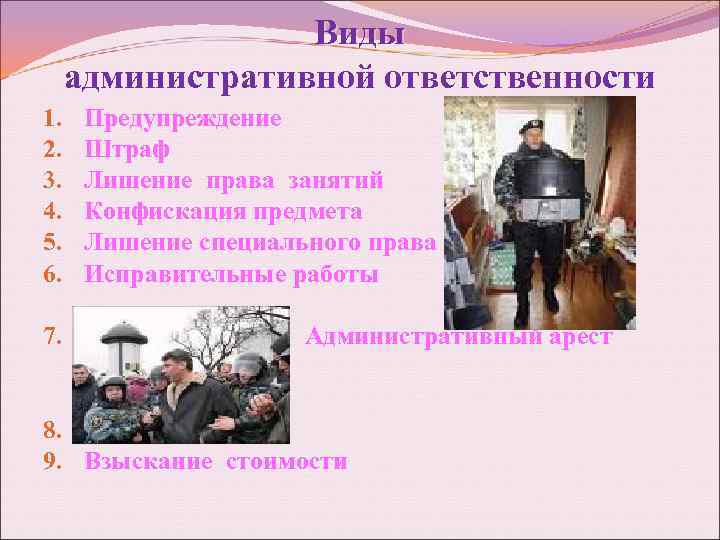 Виды
административной ответственности

1. Предупреждение
2. Штраф
3. Лишение права занятий
4. Конфискация предмета
5. Лишение специального права
6. Исправительные работы
7. Административный арест
8.
9. Взыскание стоимости